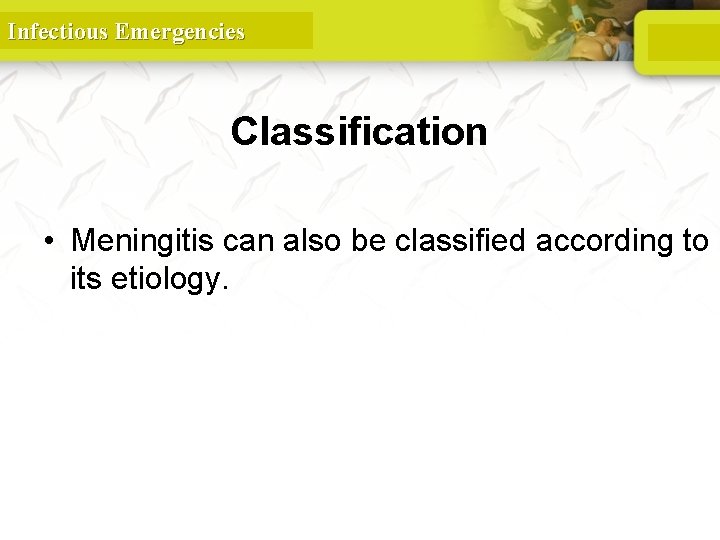 Infectious Emergencies

Classification

• Meningitis can also be classified according to its etiology.